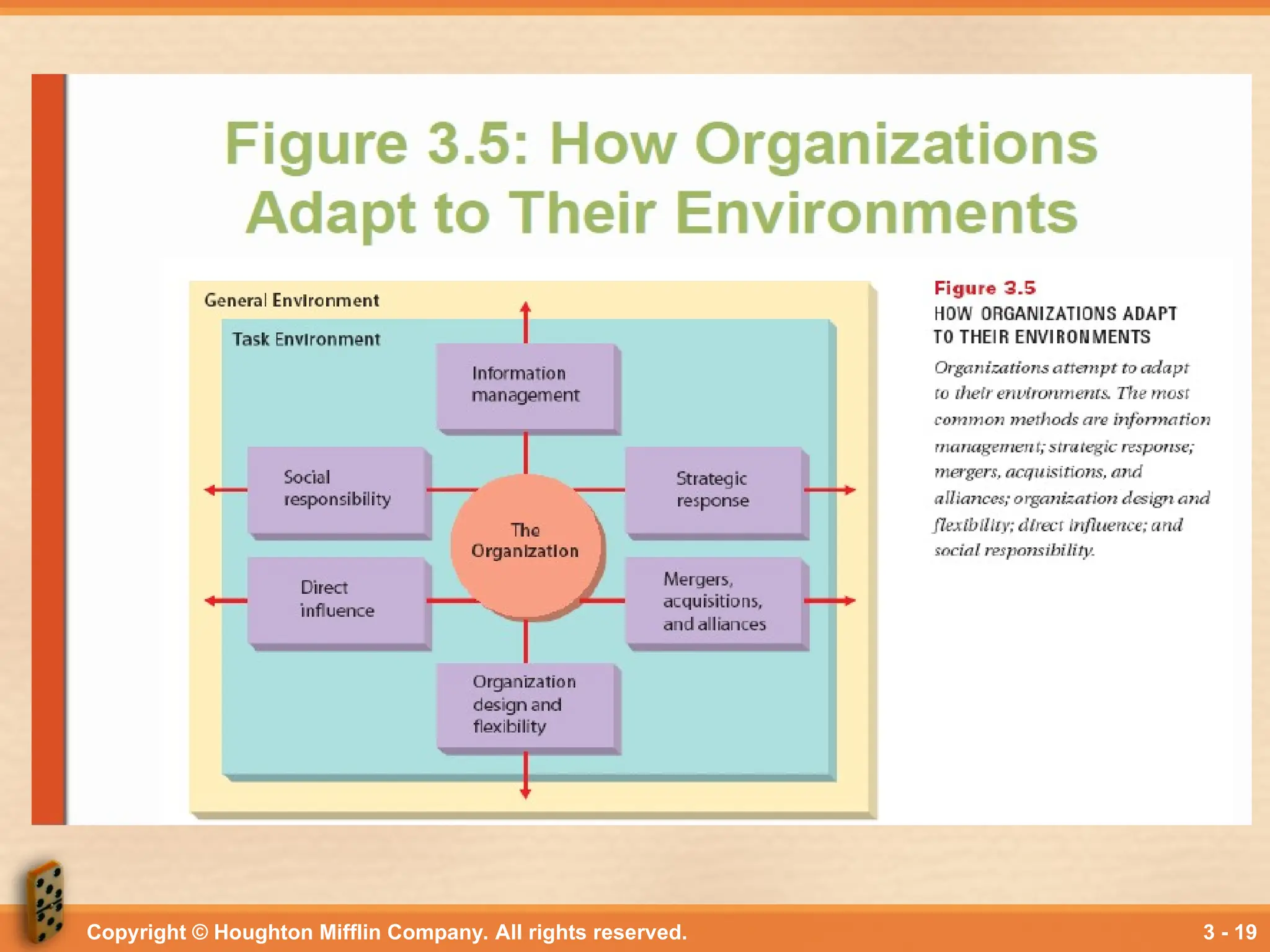 Figure 3.5: How Organizations Adapt to Their Environments

General Environment

Task Environment

Information management

Social responsibility

Strategic response

The Organization

Direct influence

Mergers, acquisitions, and alliances

Organization design and flexibility

Figure 3.5
HOW ORGANIZATIONS ADAPT TO THEIR ENVIRONMENTS

Organizations attempt to adapt to their environments. The most common methods are information management; strategic response; mergers, acquisitions, and alliances; organization design and flexibility; direct influence; and social responsibility.

Copyright © Houghton Mifflin Company. All rights reserved.

3 - 19